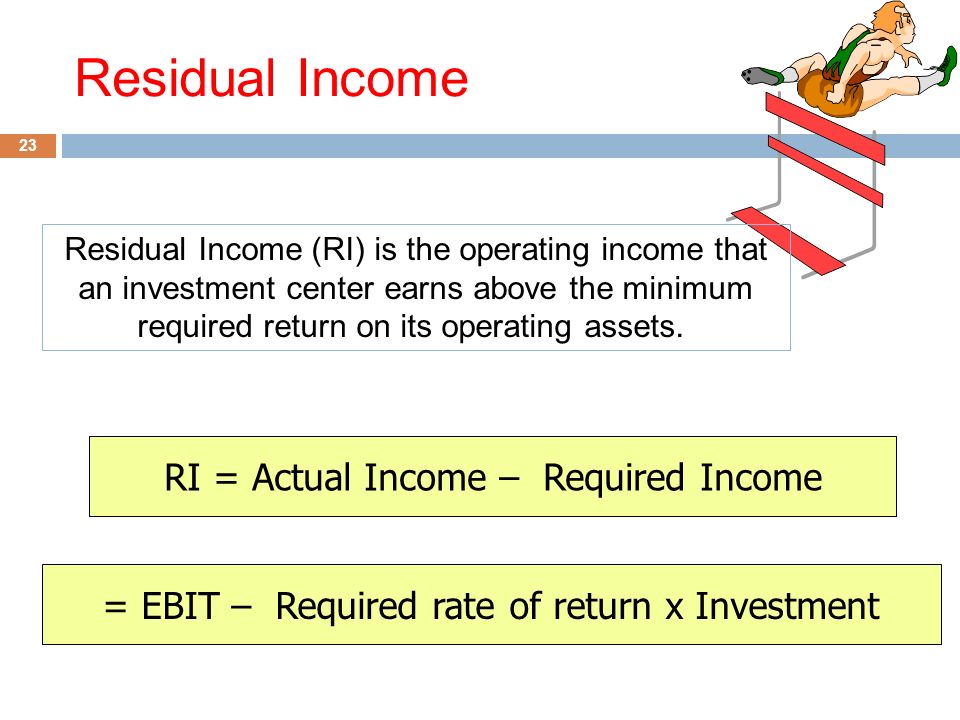 Residual Income

23

Residual Income (RI) is the operating income that an investment center earns above the minimum required return on its operating assets.

RI = Actual Income – Required Income

= EBIT – Required rate of return x Investment